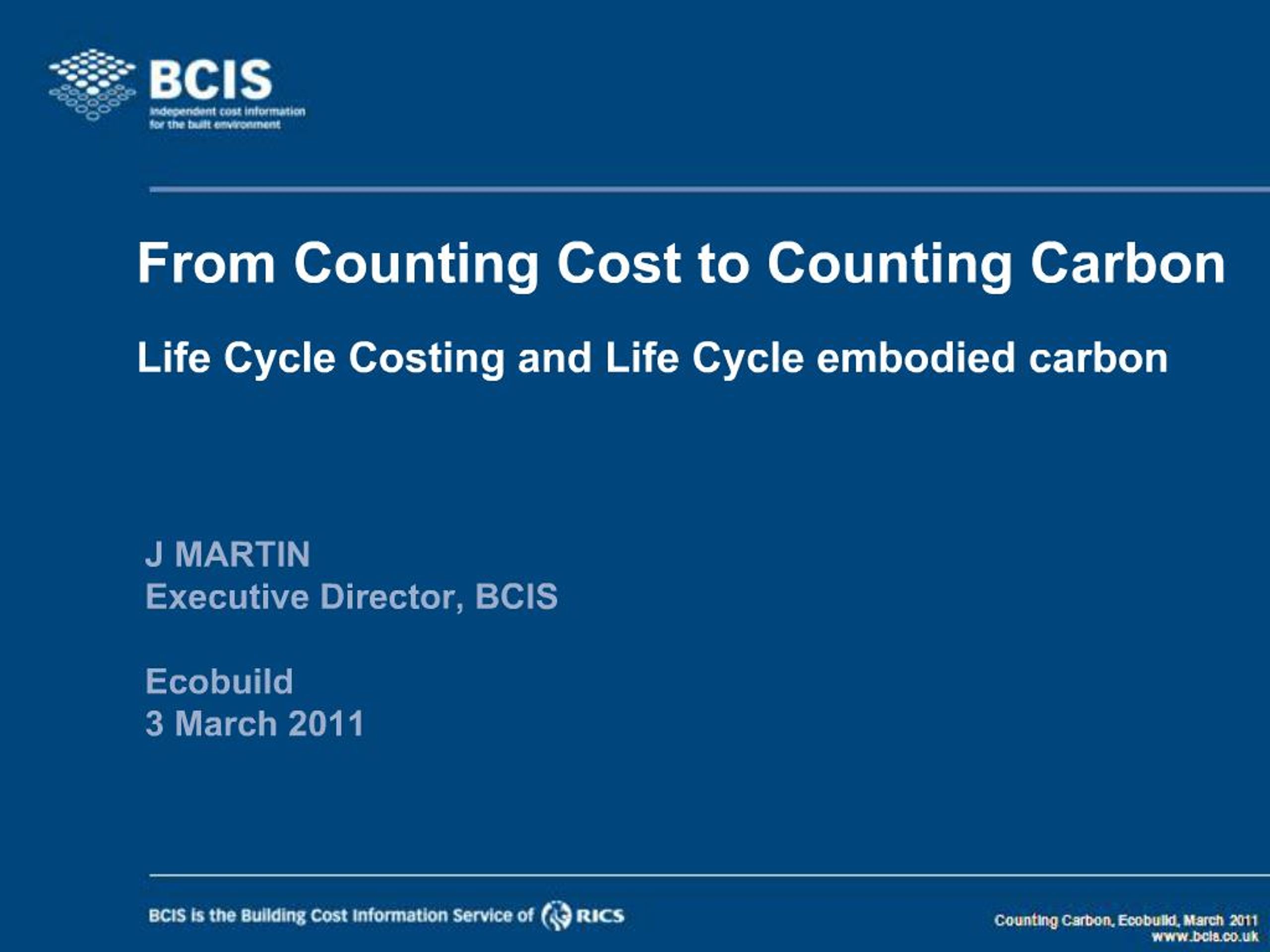 BCIS
independent cost information for the built environment

From Counting Cost to Counting Carbon

Life Cycle Costing and Life Cycle embodied carbon

J MARTIN
Executive Director, BCIS

Ecobuild
3 March 2011

BCIS is the Building Cost Information Service of RICS

Counting Carbon, Ecobuild, March 2011
www.bcis.co.uk